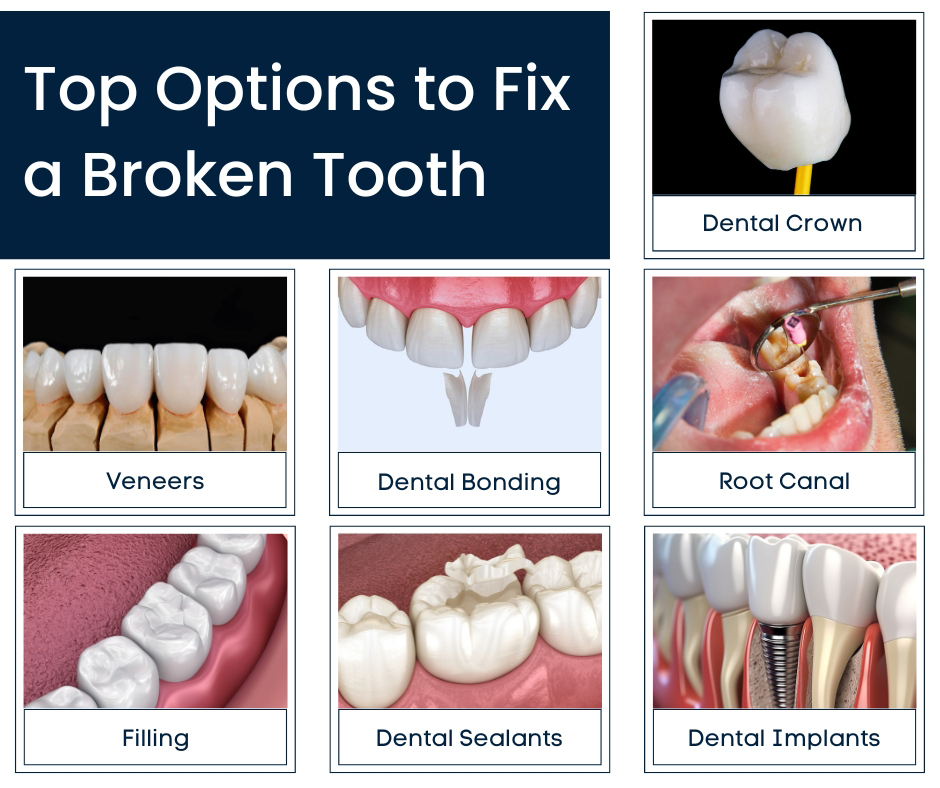 Top Options to Fix a Broken Tooth

Dental Crown

Veneers

Dental Bonding

Root Canal

Filling

Dental Sealants

Dental Implants